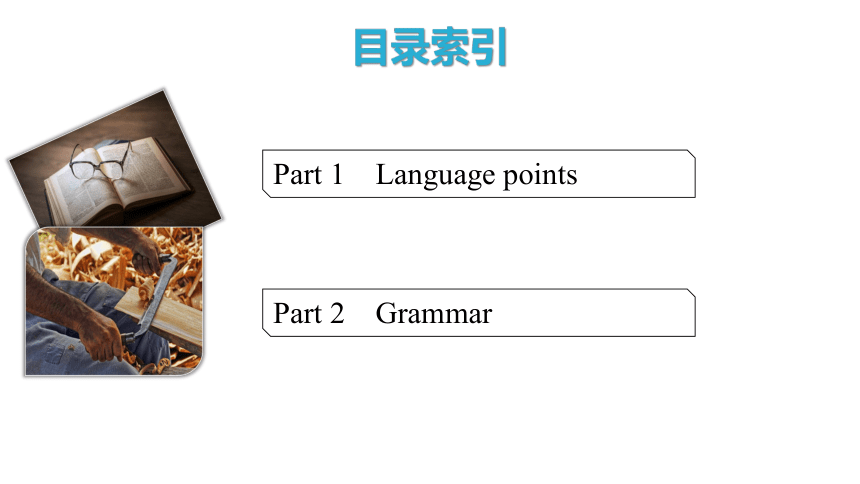 目录索引

Part 1 Language points

Part 2 Grammar